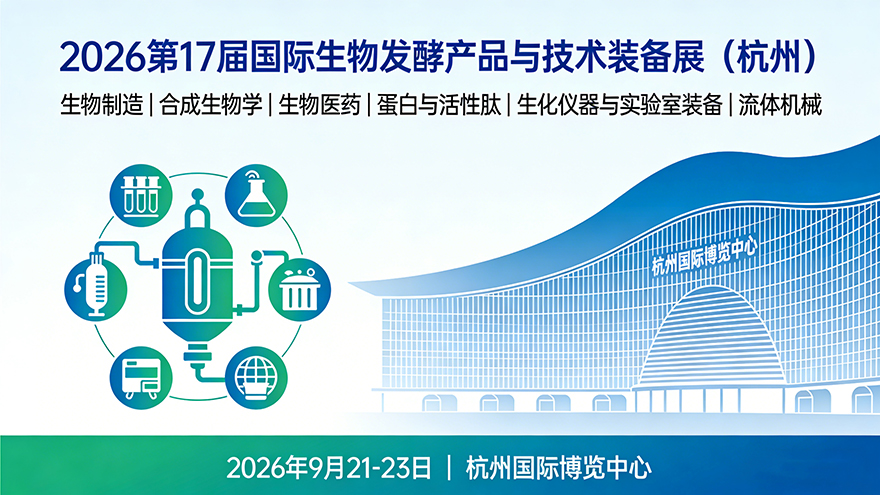 2026第17届国际生物发酵产品与技术装备展（杭州）

生物制造 | 合成生物学 | 生物医药 | 蛋白与活性肽 | 生化仪器与实验室装备 | 流体机械

杭州国际博览中心

2026年9月21-23日 | 杭州国际博览中心